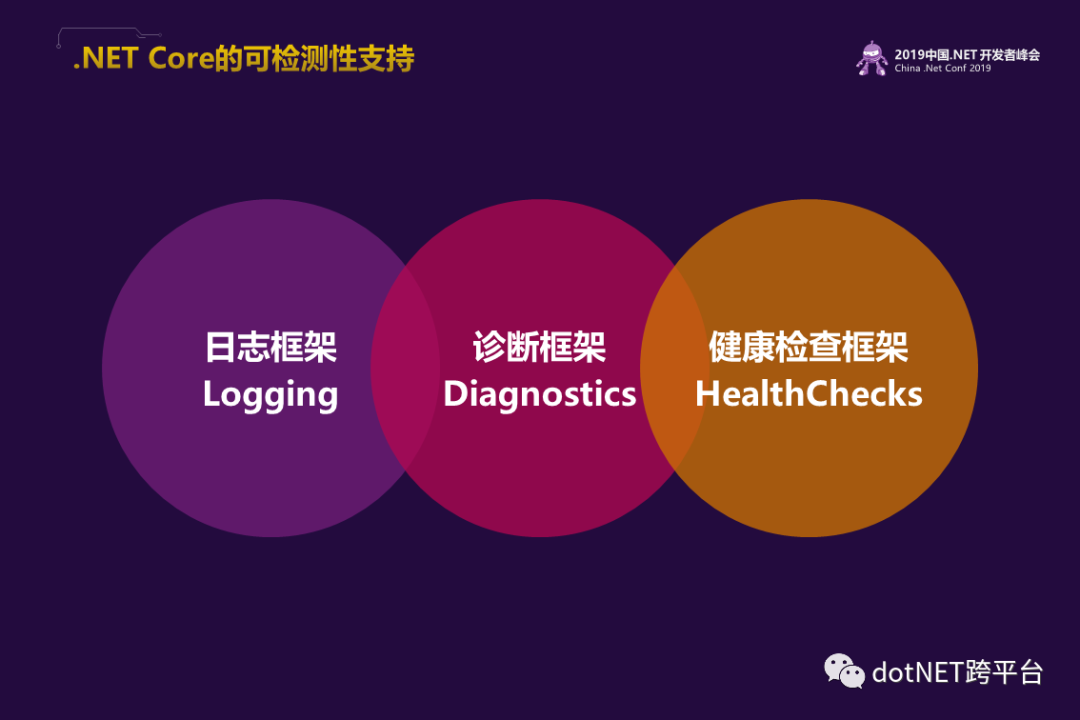 .NET Core的可检测性支持

2019中国.NET 开发者峰会
China .Net Conf 2019

日志框架
Logging

诊断框架
Diagnostics

健康检查框架
HealthChecks

dotNET跨平台